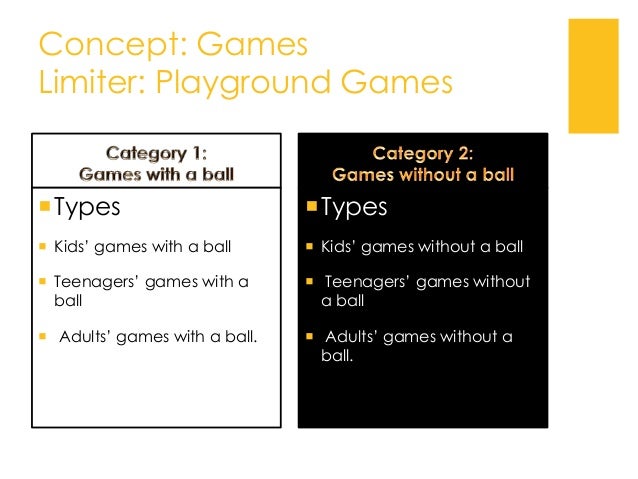 Concept: Games
Limiter: Playground Games

Category 1:
Games with a ball

Types

Kids' games with a ball

Teenagers' games with a ball

Adults' games with a ball.

Category 2:
Games without a ball

Types

Kids' games without a ball

Teenagers' games without a ball

Adults' games without a ball.